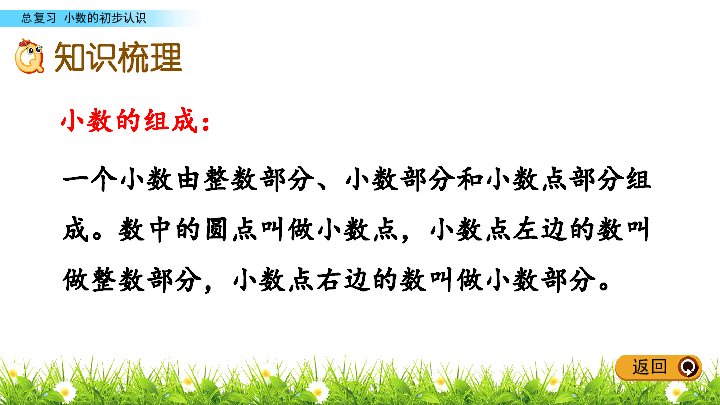 总复习 小数的初步认识

知识梳理

小数的组成：

一个小数由整数部分、小数部分和小数点部分组成。数中的圆点叫做小数点，小数点左边的数叫做整数部分，小数点右边的数叫做小数部分。

返回